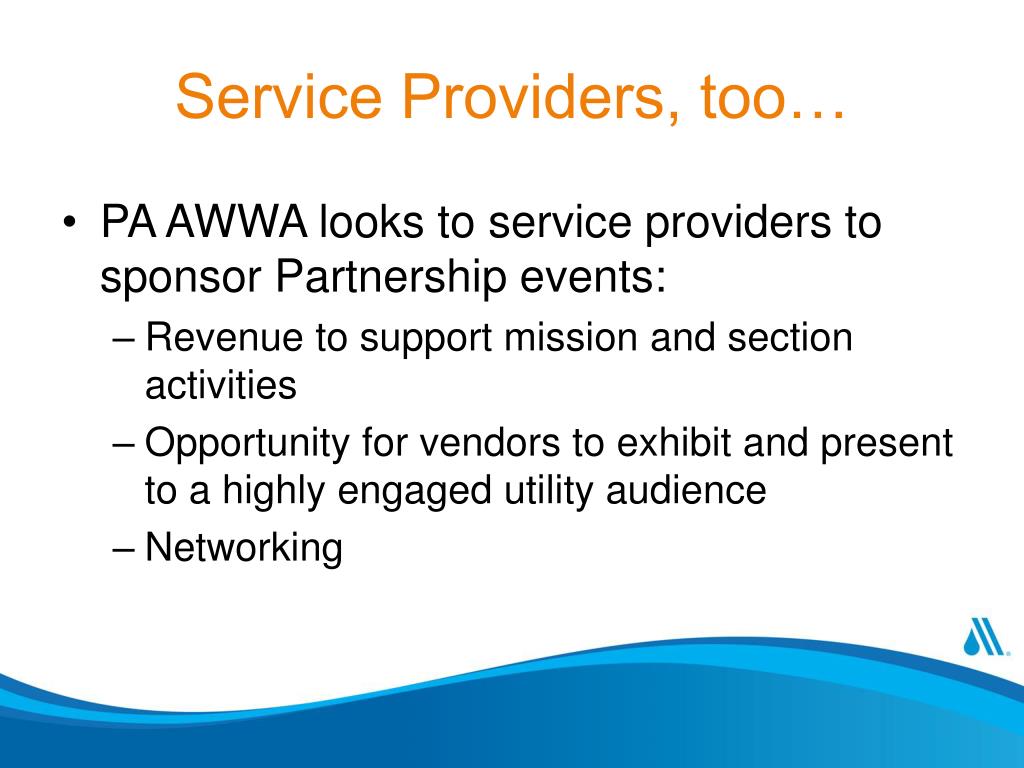 Service Providers, too…

• PA AWWA looks to service providers to sponsor Partnership events:
– Revenue to support mission and section activities
– Opportunity for vendors to exhibit and present to a highly engaged utility audience
– Networking